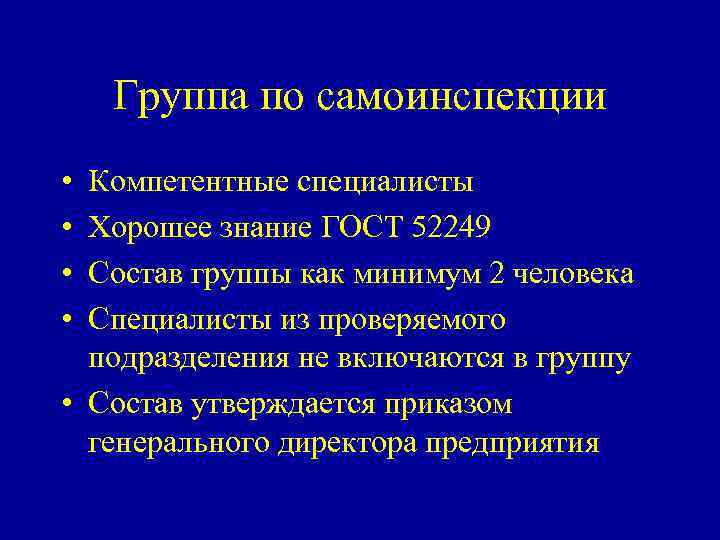 Группа по самоинспекции

• Компетентные специалисты
• Хорошее знание ГОСТ 52249
• Состав группы как минимум 2 человека
• Специалисты из проверяемого подразделения не включаются в группу
• Состав утверждается приказом генерального директора предприятия